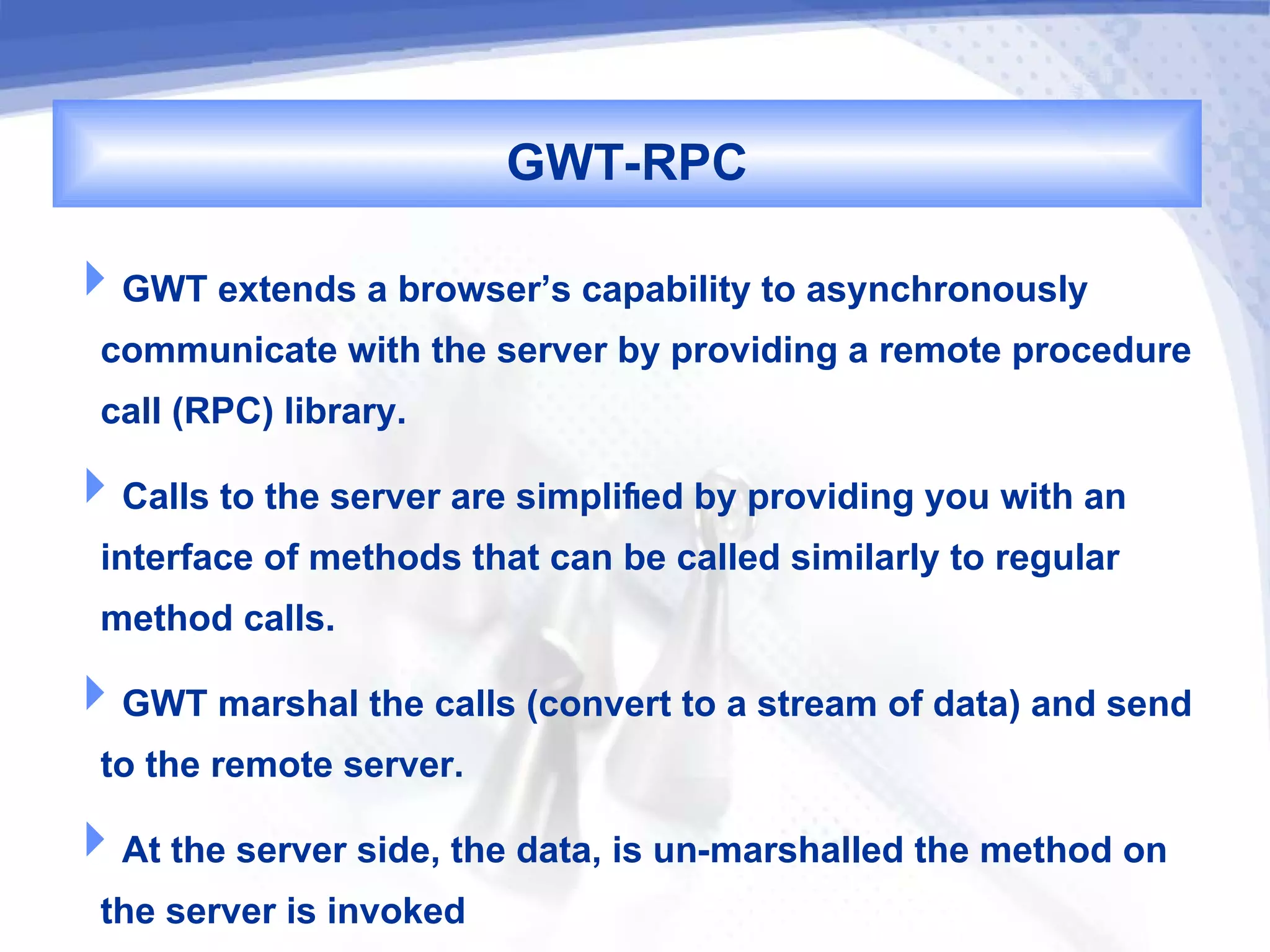 GWT-RPC

GWT extends a browser’s capability to asynchronously communicate with the server by providing a remote procedure call (RPC) library.

Calls to the server are simplified by providing you with an interface of methods that can be called similarly to regular method calls.

GWT marshal the calls (convert to a stream of data) and send to the remote server.

At the server side, the data, is un-marshalled the method on the server is invoked